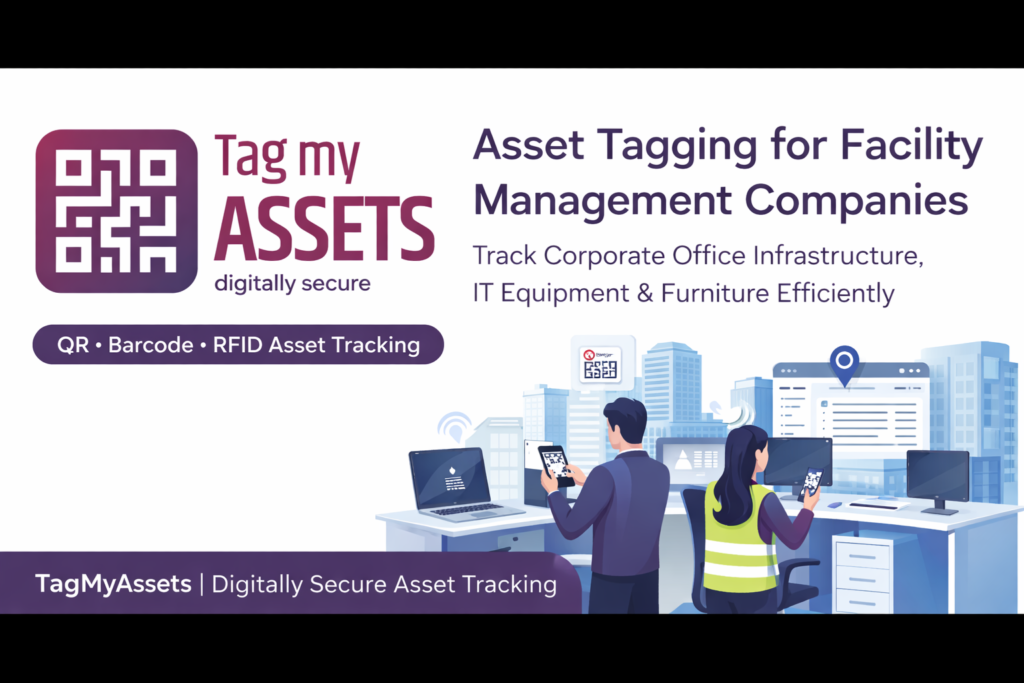 Tag my ASSETS
digitally secure

QR • Barcode • RFID Asset Tracking

Asset Tagging for Facility Management Companies

Track Corporate Office Infrastructure, IT Equipment & Furniture Efficiently

TagMyAssets | Digitally Secure Asset Tracking